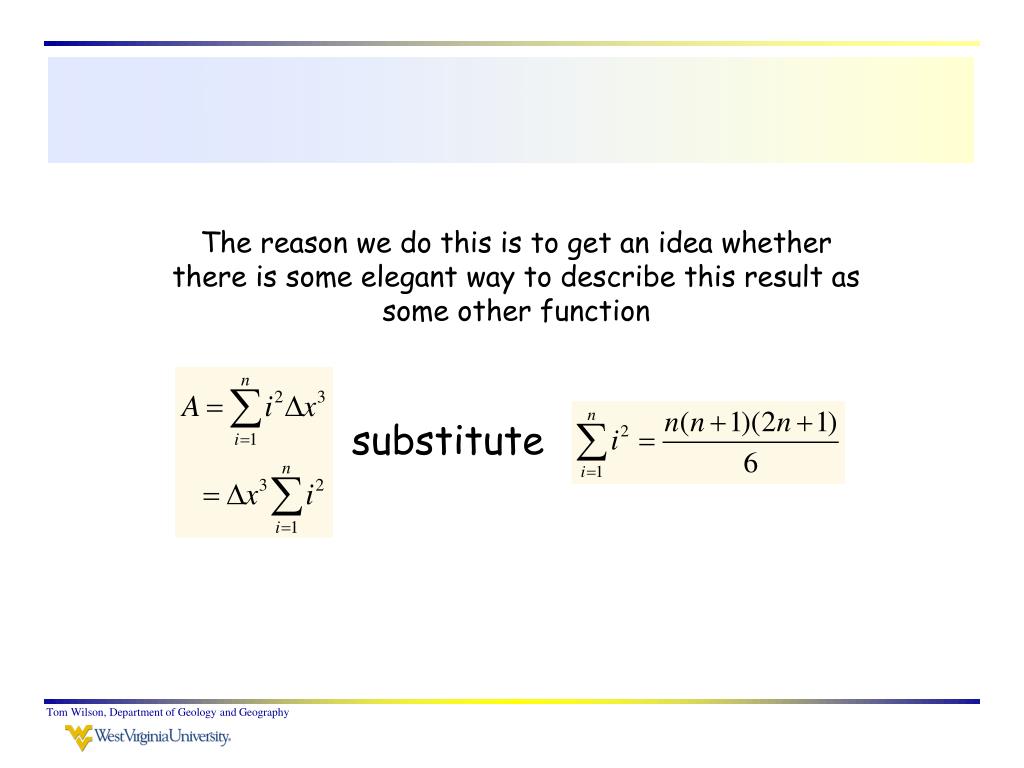 The reason we do this is to get an idea whether there is some elegant way to describe this result as some other function

$A = \sum_{i=1}^{n} i^2 \Delta x^3$

$= \Delta x^3 \sum_{i=1}^{n} i^2$

substitute

$\sum_{i=1}^{n} i^2 = \frac{n(n+1)(2n+1)}{6}$

Tom Wilson, Department of Geology and Geography

WestVirginiaUniversity.